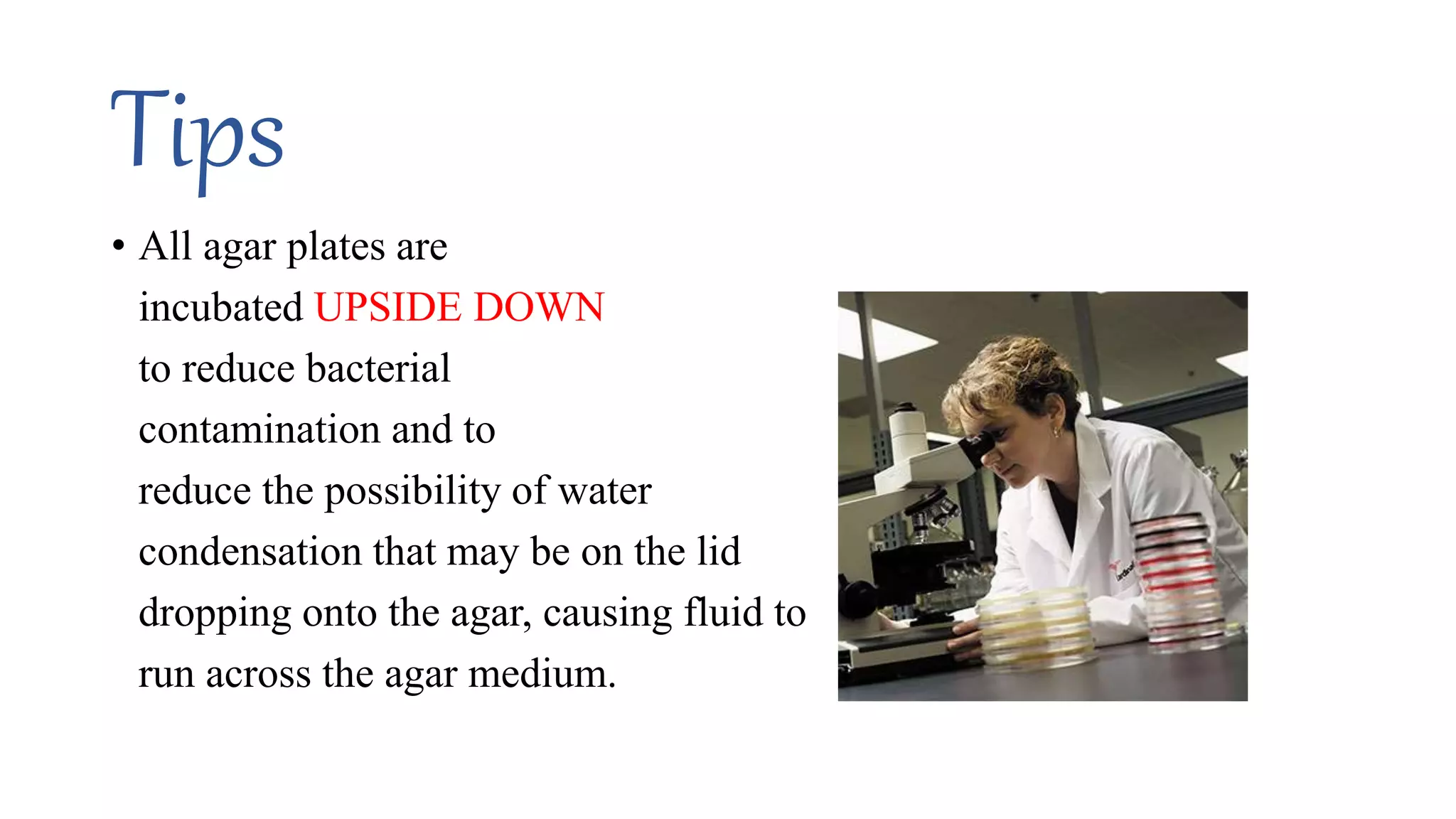 Tips

• All agar plates are incubated UPSIDE DOWN to reduce bacterial contamination and to reduce the possibility of water condensation that may be on the lid dropping onto the agar, causing fluid to run across the agar medium.